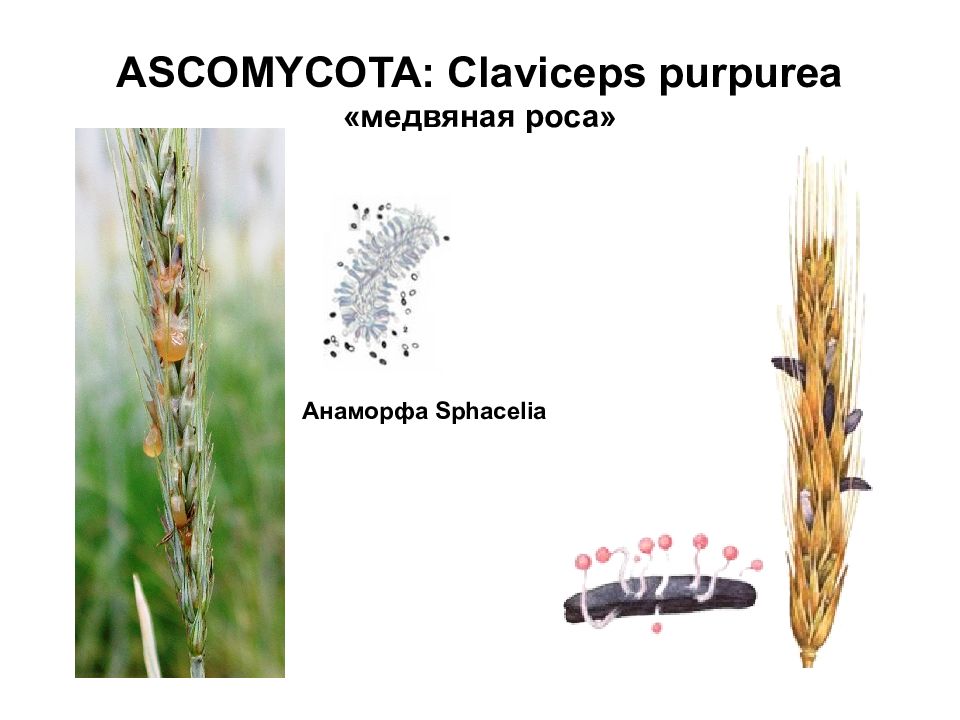 ASCOMYCOTA: Claviceps purpurea
«медвяная роса»

Анаморфа Sphacelia